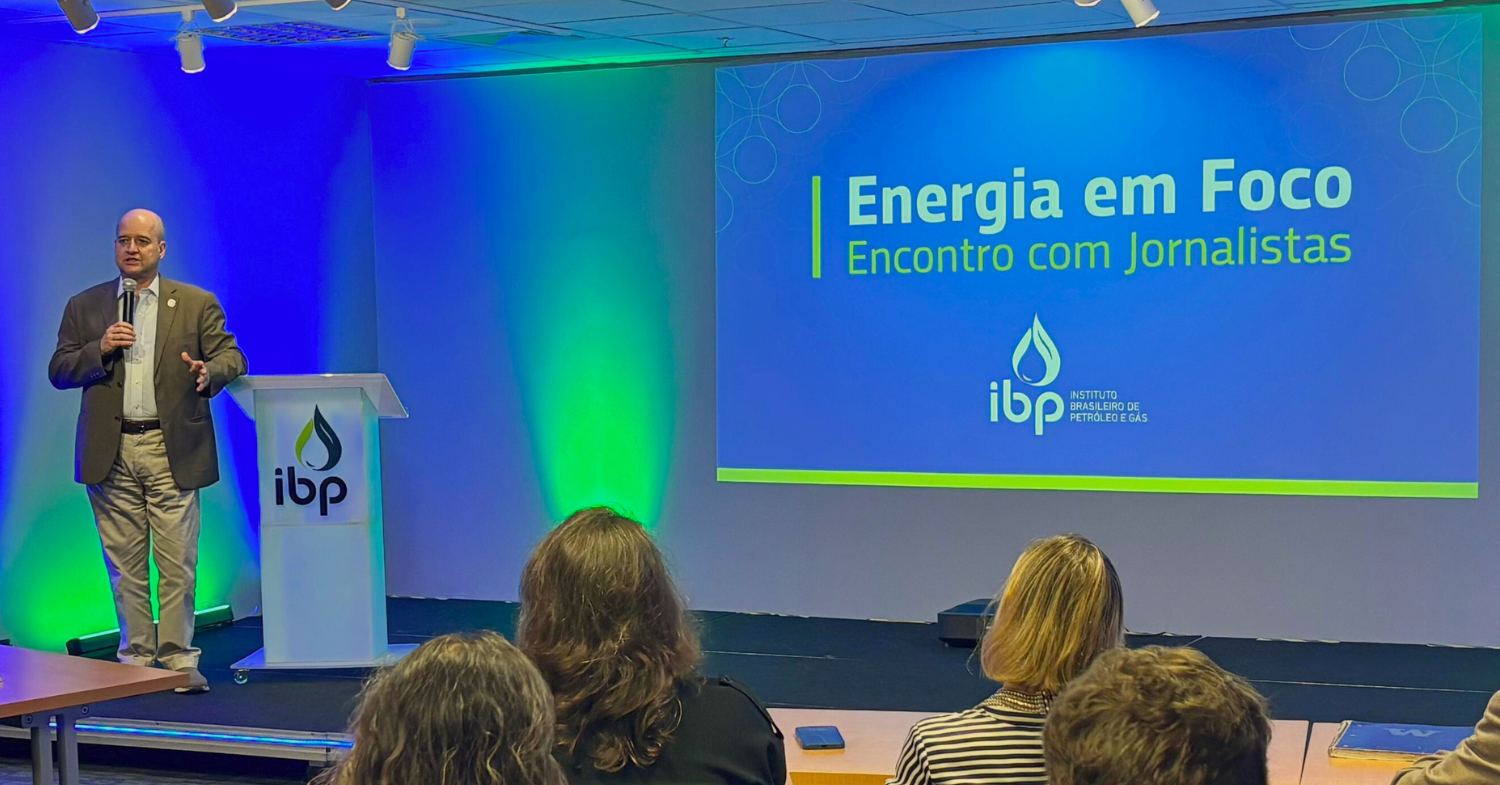 ibp

Energia em Foco
Encontro com Jornalistas

ibp INSTITUTO BRASILEIRO DE PETRÓLEO E GÁS